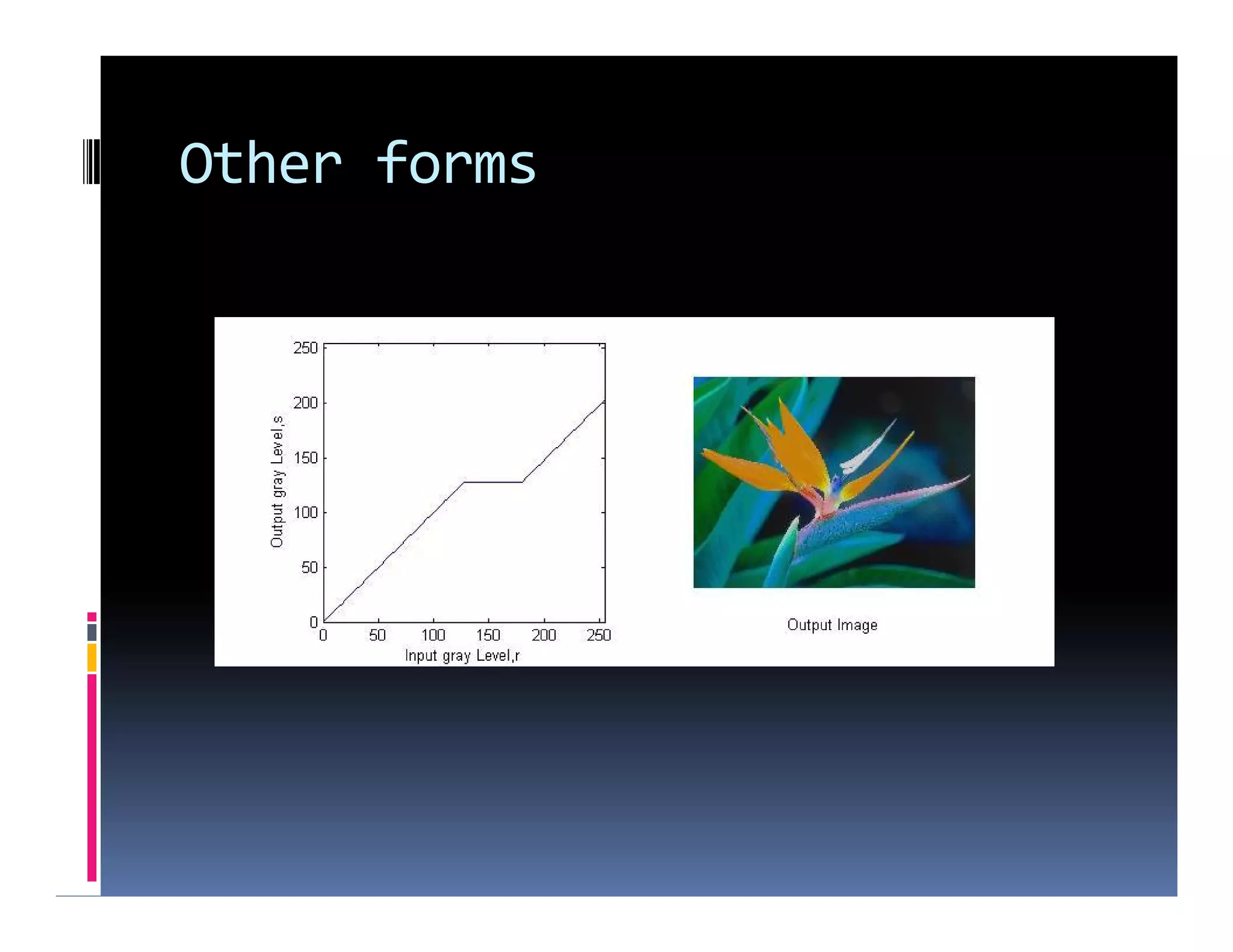 Other forms

250
200
150
100
50
0
Output gray Level,s
0 50 100 150 200 250
Input gray Level,r

Output Image